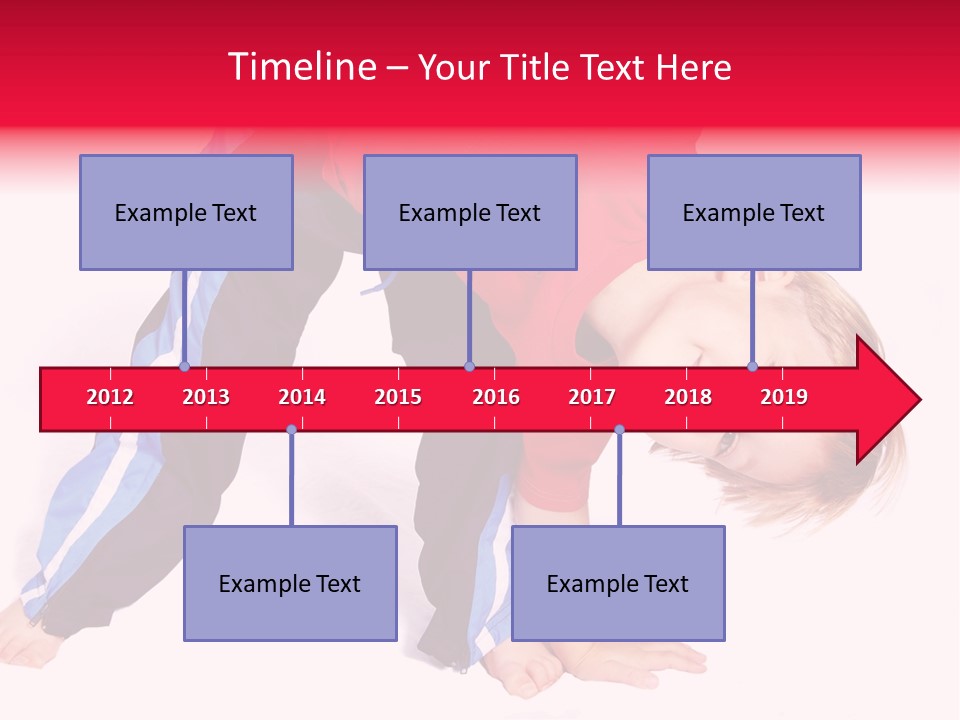 Timeline – Your Title Text Here

Example Text

Example Text

Example Text

2012 2013 2014 2015 2016 2017 2018 2019

Example Text

Example Text